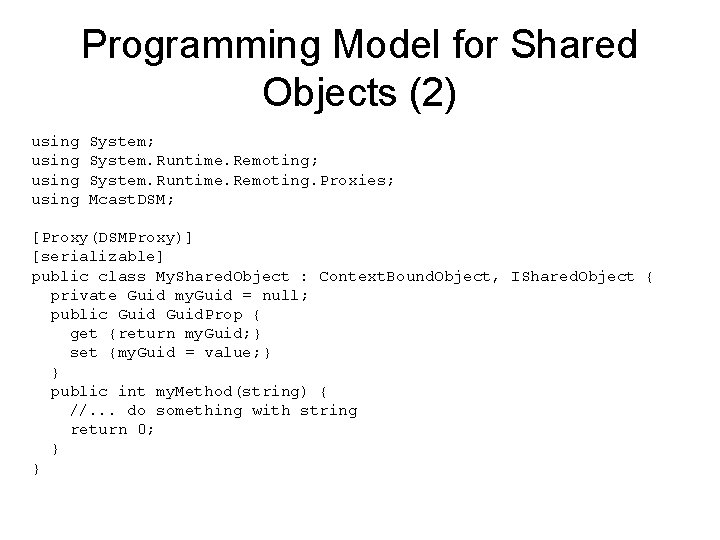 Programming Model for Shared Objects (2)

using System;
using System.Runtime.Remoting;
using System.Runtime.Remoting.Proxies;
using McastDSM;

[Proxy(DSMProxy)]
[serializable]
public class MySharedObject : ContextBoundObject, ISharedObject {
  private Guid myGuid = null;
  public Guid GuidProp {
    get {return myGuid;}
    set {myGuid = value;}
  }
  public int myMethod(string) {
    //... do something with string
    return 0;
  }
}